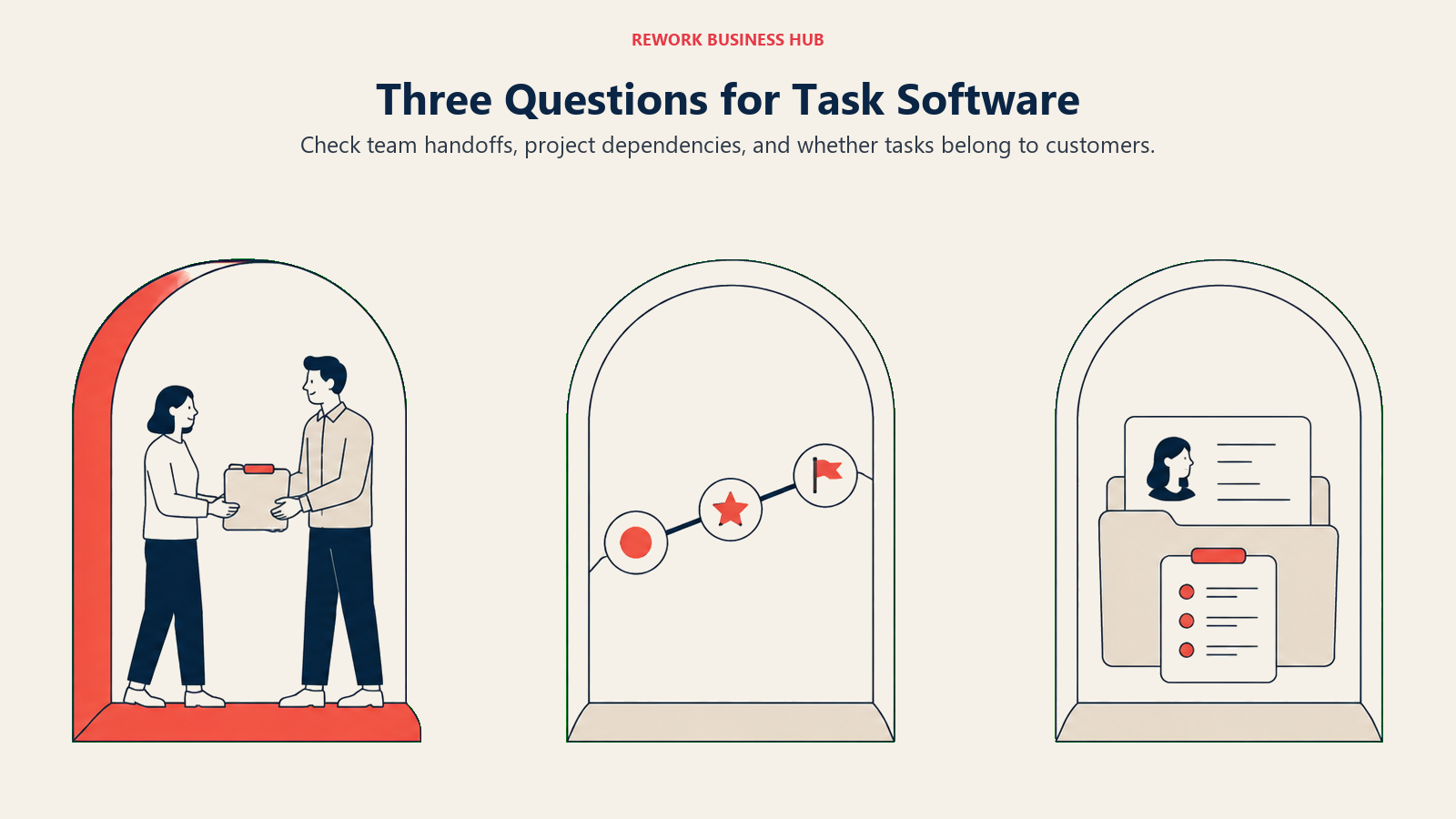 REWORK BUSINESS HUB

Three Questions for Task Software

Check team handoffs, project dependencies, and whether tasks belong to customers.